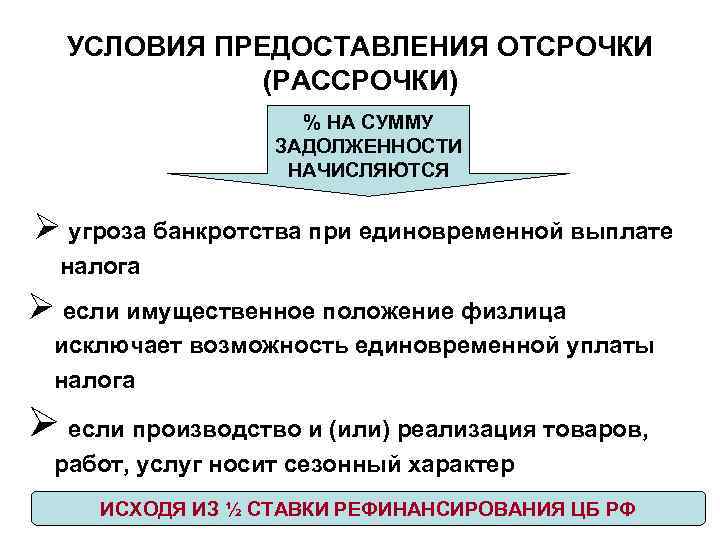 УСЛОВИЯ ПРЕДОСТАВЛЕНИЯ ОТСРОЧКИ (РАССРОЧКИ)

% НА СУММУ ЗАДОЛЖЕННОСТИ НАЧИСЛЯЮТСЯ

➢ угроза банкротства при единовременной выплате налога

➢ если имущественное положение физлица исключает возможность единовременной уплаты налога

➢ если производство и (или) реализация товаров, работ, услуг носит сезонный характер

ИСХОДЯ ИЗ ½ СТАВКИ РЕФИНАНСИРОВАНИЯ ЦБ РФ